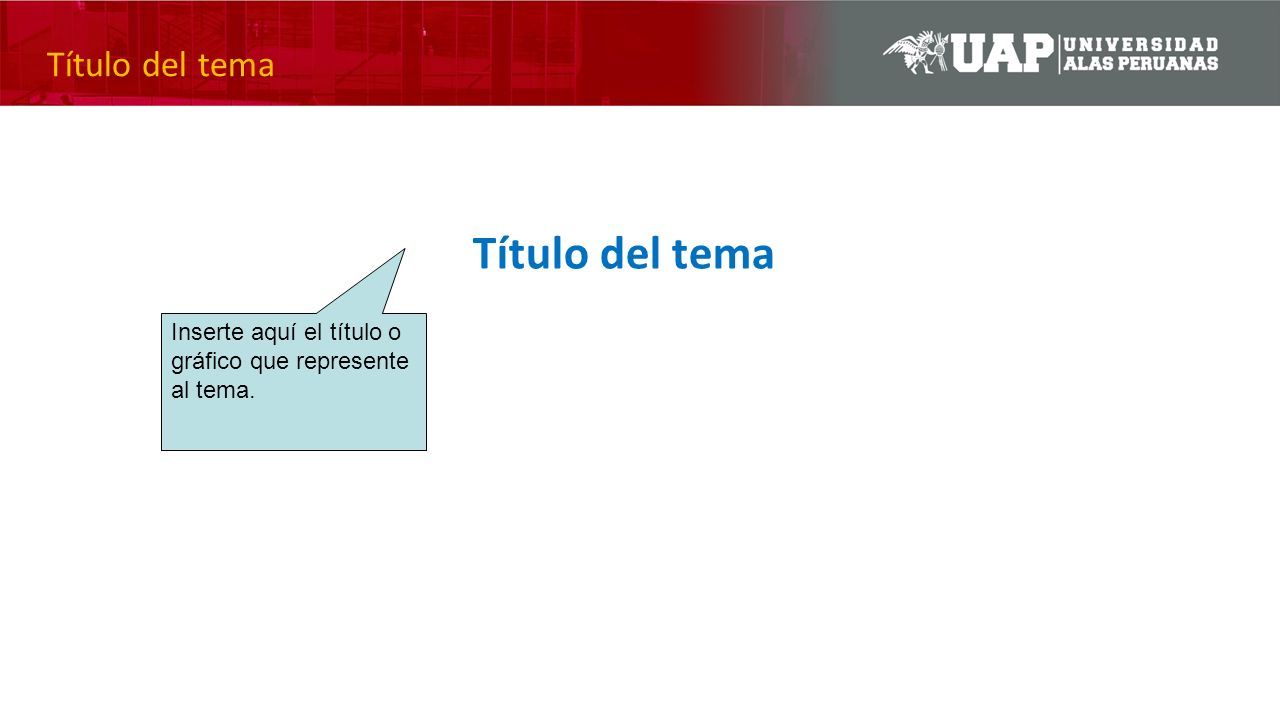 Título del tema

UAP UNIVERSIDAD ALAS PERUANAS

Título del tema

Inserte aquí el título o gráfico que represente al tema.